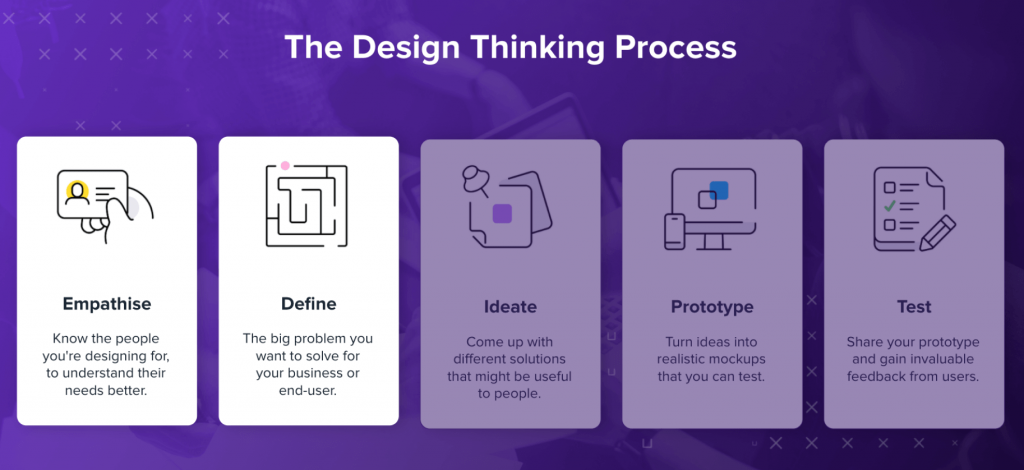 The Design Thinking Process

Empathise

Know the people you're designing for, to understand their needs better.

Define

The big problem you want to solve for your business or end-user.

Ideate

Come up with different solutions that might be useful to people.

Prototype

Turn ideas into realistic mockups that you can test.

Test

Share your prototype and gain invaluable feedback from users.